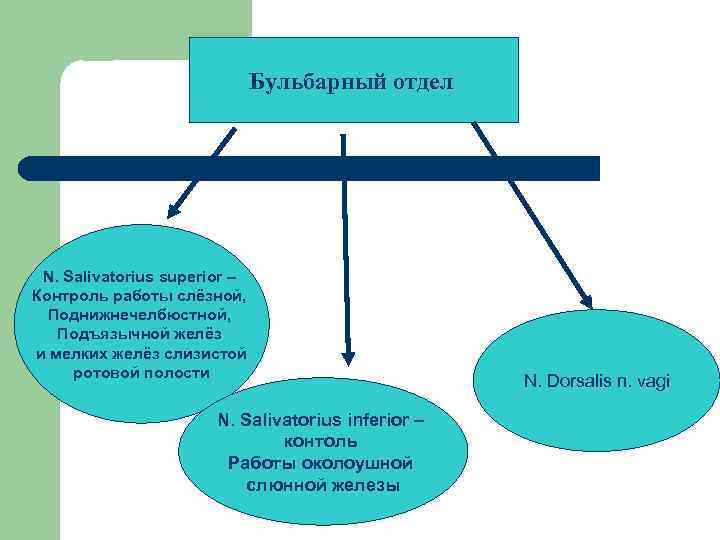 Бульбарный отдел

N. Salivatorius superior – Контроль работы слёзной, Поднижнечелбюстной, Подъязычной желёз и мелких желёз слизистой ротовой полости

N. Salivatorius inferior – контоль Работы околоушной слюнной железы

N. Dorsalis n. vagi